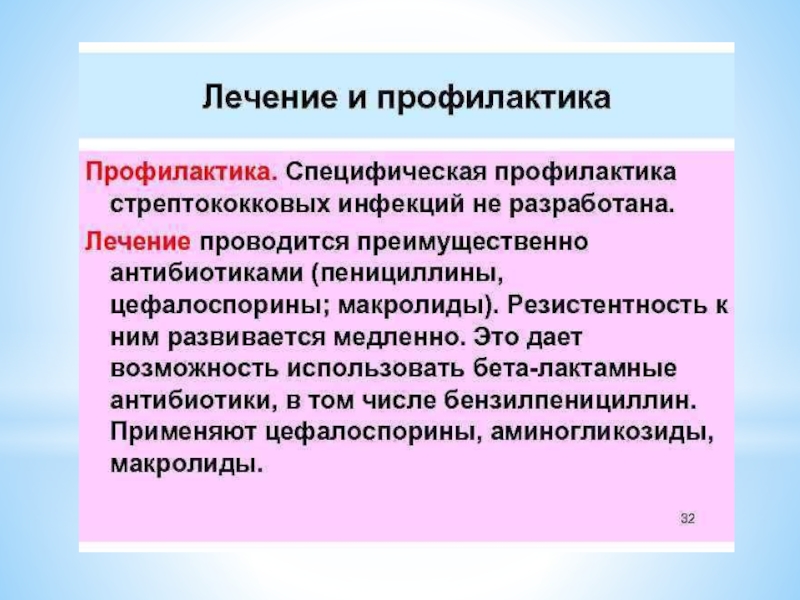 Лечение и профилактика

Профилактика. Специфическая профилактика стрептококковых инфекций не разработана.

Лечение проводится преимущественно антибиотиками (пенициллины, цефалоспорины; макролиды). Резистентность к ним развивается медленно. Это дает возможность использовать бета-лактамные антибиотики, в том числе бензилпенициллин. Применяют цефалоспорины, аминогликозиды, макролиды.

32